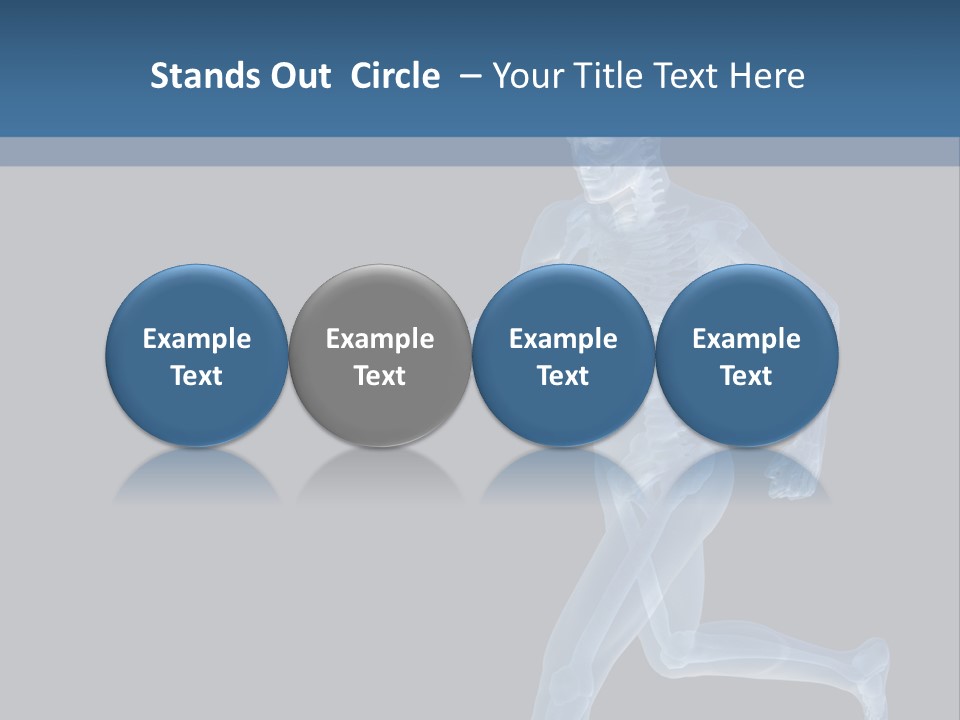 Stands Out Circle – Your Title Text Here

Example Text

Example Text

Example Text

Example Text